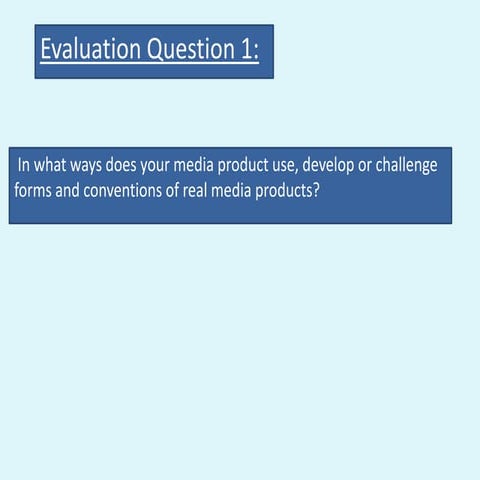 Evaluation Question 1:

In what ways does your media product use, develop or challenge forms and conventions of real media products?